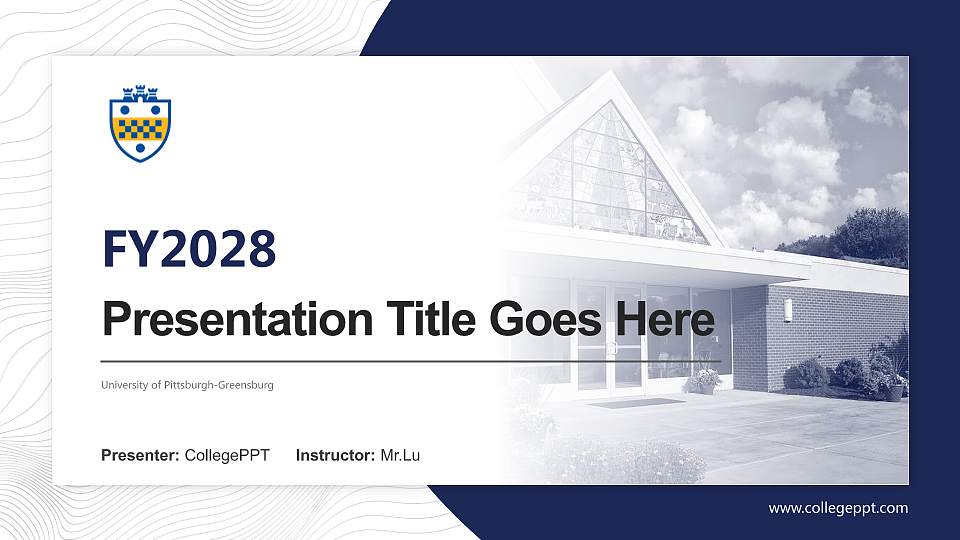 FY2028

Presentation Title Goes Here

University of Pittsburgh-Greensburg

Presenter: CollegePPT Instructor: Mr.Lu

www.collegeppt.com